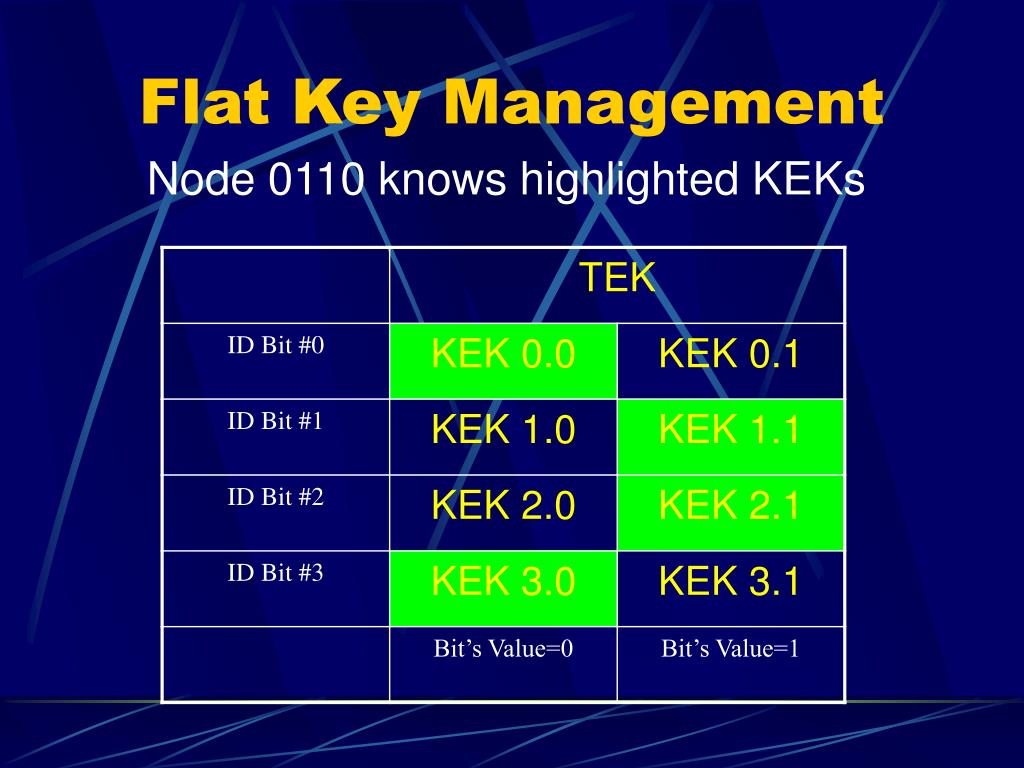 Flat Key Management

Node 0110 knows highlighted KEKs

| | TEK | |
|---|---|---|
| ID Bit #0 | KEK 0.0 | KEK 0.1 |
| ID Bit #1 | KEK 1.0 | KEK 1.1 |
| ID Bit #2 | KEK 2.0 | KEK 2.1 |
| ID Bit #3 | KEK 3.0 | KEK 3.1 |
| | Bit’s Value=0 | Bit’s Value=1 |